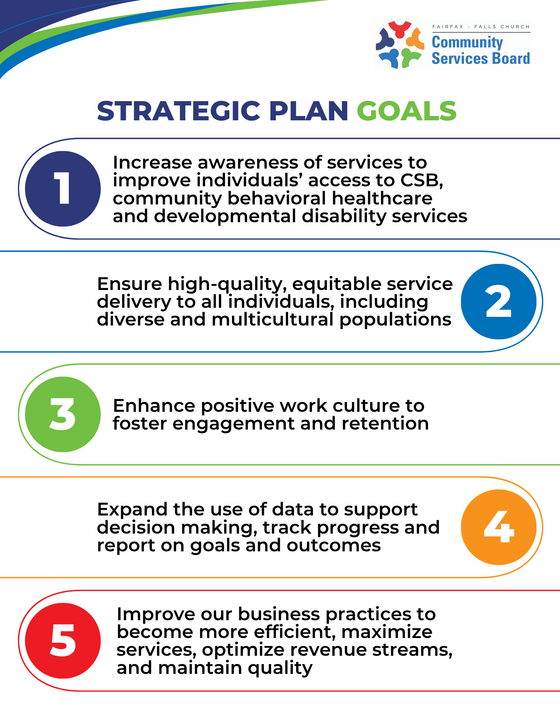 FAIRFAX · FALLS CHURCH
Community Services Board

STRATEGIC PLAN GOALS

1 Increase awareness of services to improve individuals' access to CSB, community behavioral healthcare and developmental disability services

Ensure high-quality, equitable service delivery to all individuals, including diverse and multicultural populations 2

3 Enhance positive work culture to foster engagement and retention

Expand the use of data to support decision making, track progress and report on goals and outcomes 4

5 Improve our business practices to become more efficient, maximize services, optimize revenue streams, and maintain quality